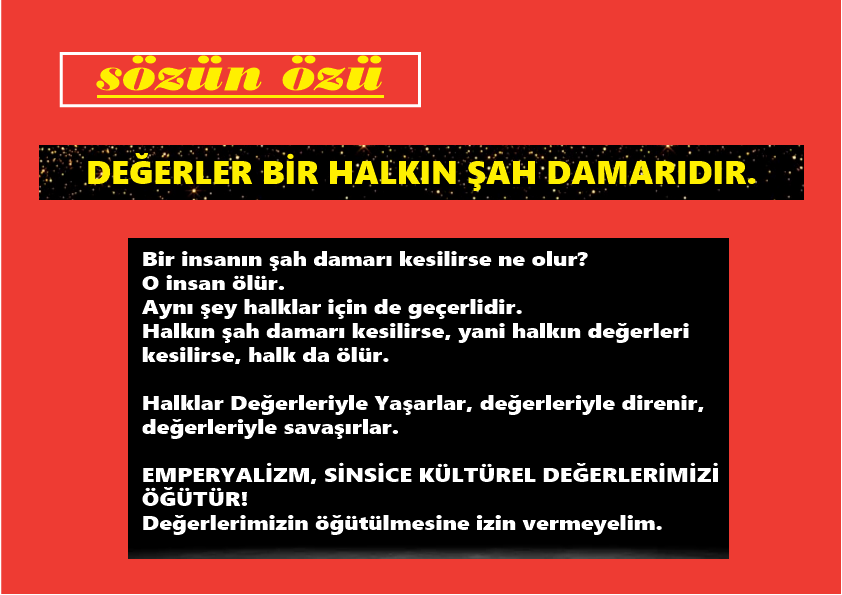 sözün özü

DEĞERLER BİR HALKIN ŞAH DAMARIDIR.

Bir insanın şah damarı kesilirse ne olur?
O insan ölür.
Aynı şey halklar için de geçerlidir.
Halkın şah damarı kesilirse, yani halkın değerleri kesilirse, halk da ölür.

Halklar Değerleriyle Yaşarlar, değerleriyle direnir, değerleriyle savaşırlar.

EMPERYALİZM, SİNSİCE KÜLTÜREL DEĞERLERİMİZİ ÖĞÜTÜR!
Değerlerimizin öğütülmesine izin vermeyelim.